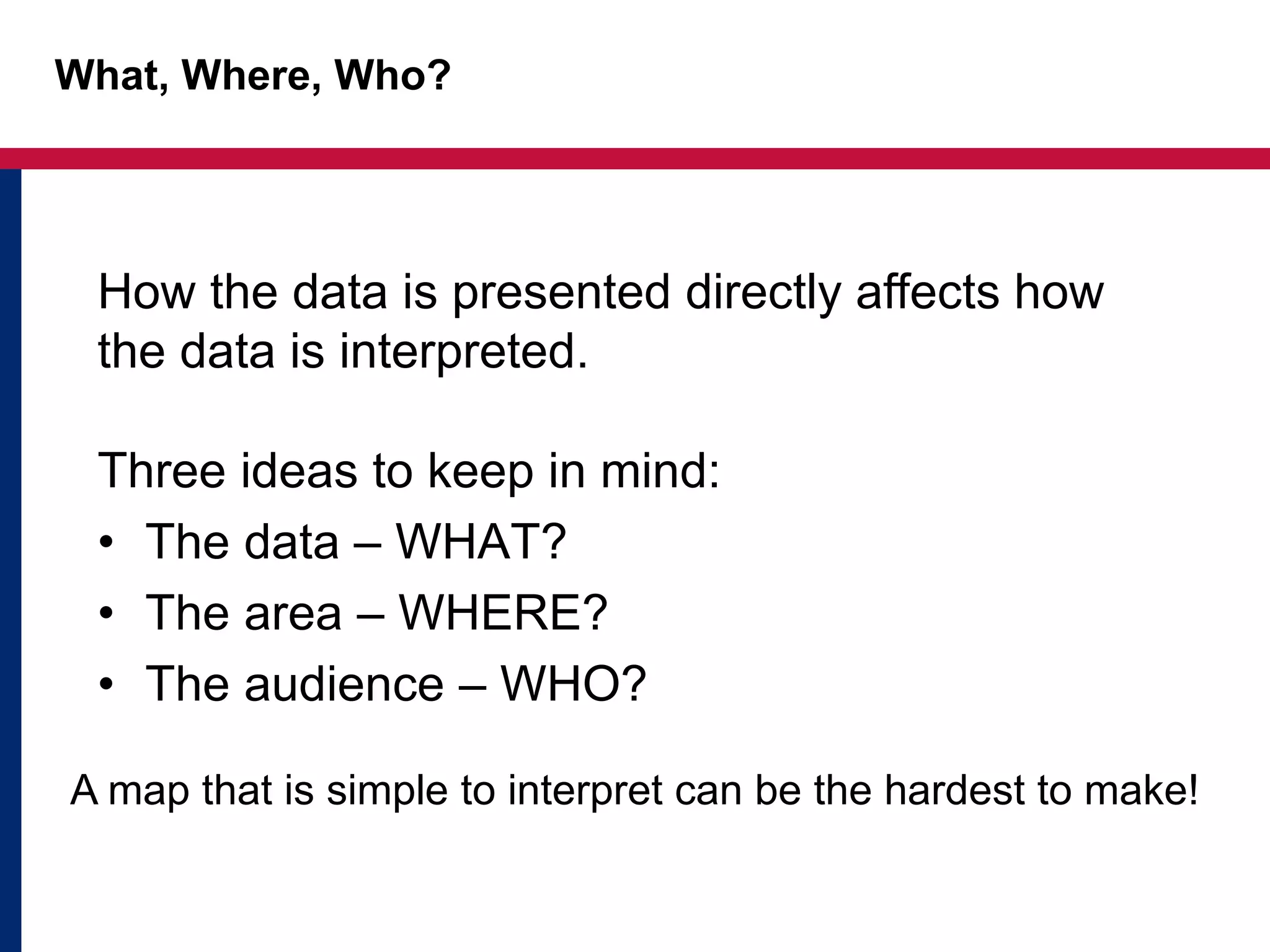 What, Where, Who?

How the data is presented directly affects how the data is interpreted.

Three ideas to keep in mind:
• The data – WHAT?
• The area – WHERE?
• The audience – WHO?

A map that is simple to interpret can be the hardest to make!